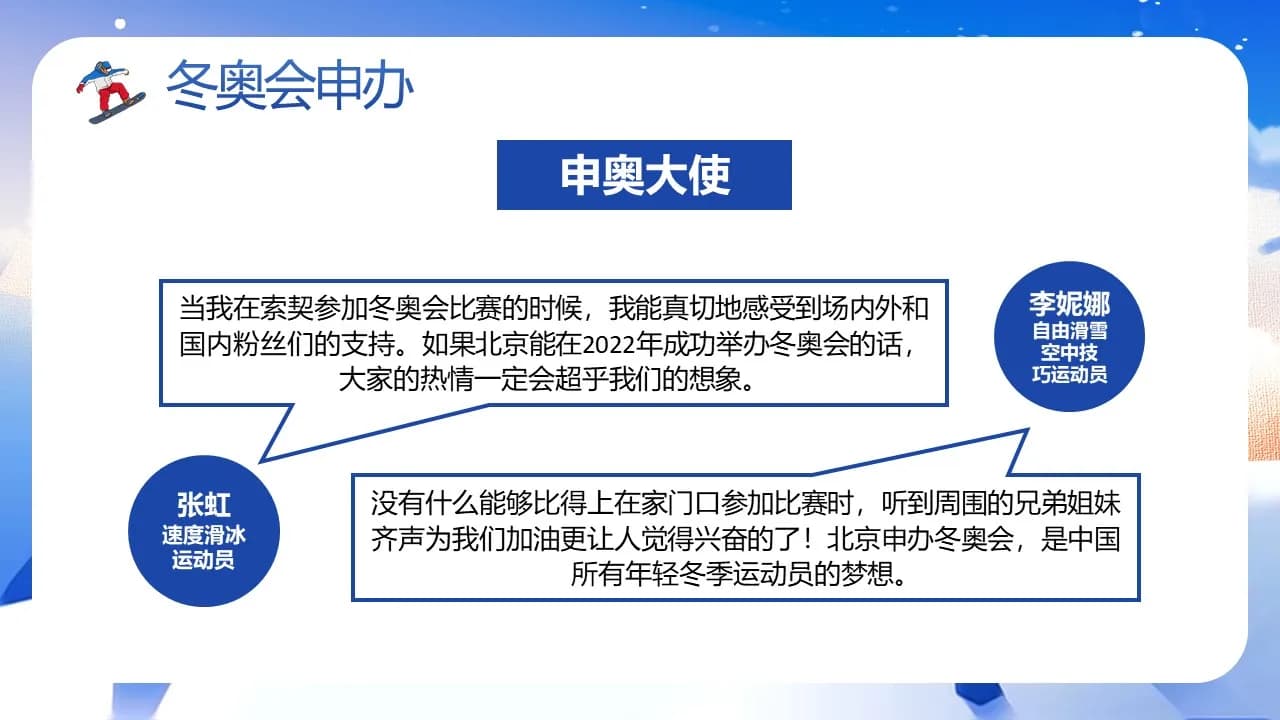 冬奥会申办

申奥大使

当我在索契参加冬奥会比赛的时候，我能真切地感受到场内外和国内粉丝们的支持。如果北京能在2022年成功举办冬奥会的话，大家的热情一定会超乎我们的想象。

李妮娜
自由滑雪空中技巧运动员

张虹
速度滑冰运动员

没有什么能够比得上在家门口参加比赛时，听到周围的兄弟姐妹齐声为我们加油更让人觉得兴奋的了！北京申办冬奥会，是中国所有年轻冬季运动员的梦想。